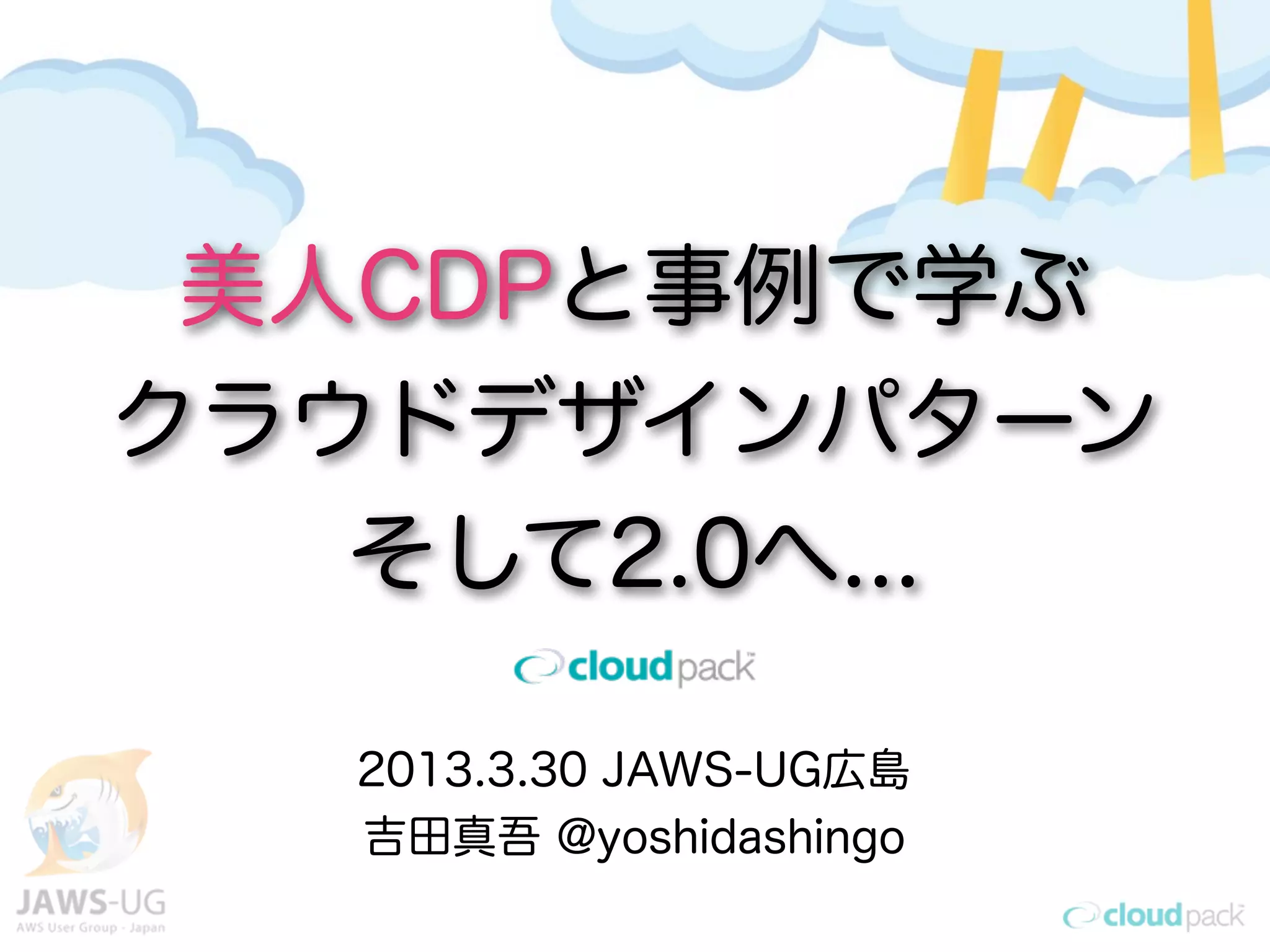 美人CDPと事例で学ぶ
クラウドデザインパターン
そして2.0へ…

cloudpack

2013.3.30 JAWS-UG広島
吉田真吾 @yoshidashingo

JAWS-UG
AWS User Group - Japan

cloudpack